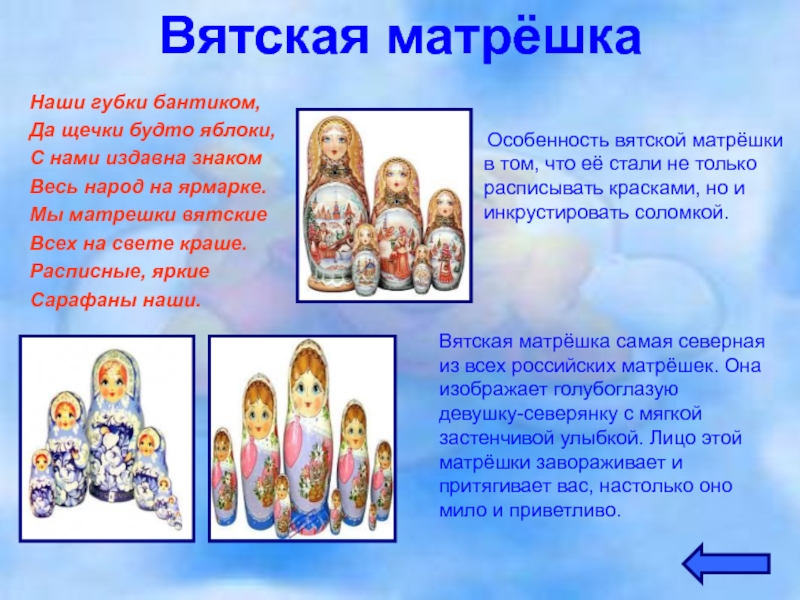 Вятская матрёшка

Наши губки бантиком,
Да щечки будто яблоки,
С нами издавна знаком
Весь народ на ярмарке.
Мы матрешки вятские
Всех на свете краше.
Расписные, яркие
Сарафаны наши.

Особенность вятской матрёшки в том, что её стали не только расписывать красками, но и инкрустировать соломкой.

Вятская матрёшка самая северная из всех российских матрёшек. Она изображает голубоглазую девушку-северянку с мягкой застенчивой улыбкой. Лицо этой матрёшки завораживает и притягивает вас, настолько оно мило и приветливо.